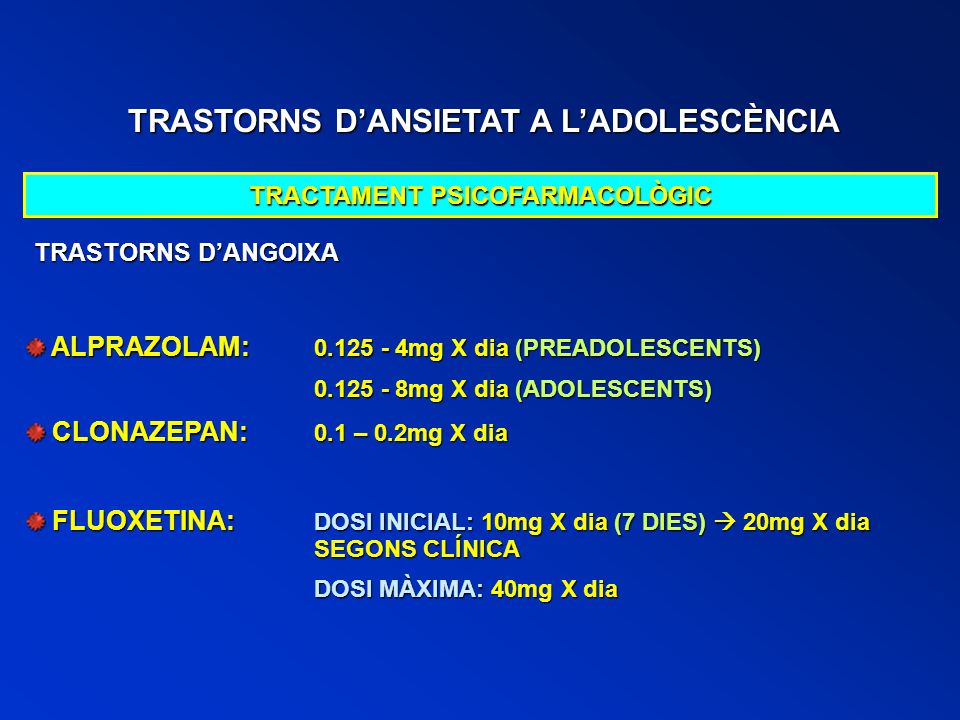 TRASTORNS D'ANSIETAT A L'ADOLESCÈNCIA

TRACTAMENT PSICOFARMACOLÒGIC

TRASTORNS D'ANGOIXA

ALPRAZOLAM: 0.125 - 4mg X dia (PREADOLESCENTS)
0.125 - 8mg X dia (ADOLESCENTS)

CLONAZEPAN: 0.1 – 0.2mg X dia

FLUOXETINA: DOSI INICIAL: 10mg X dia (7 DIES) → 20mg X dia SEGONS CLÍNICA
DOSI MÀXIMA: 40mg X dia